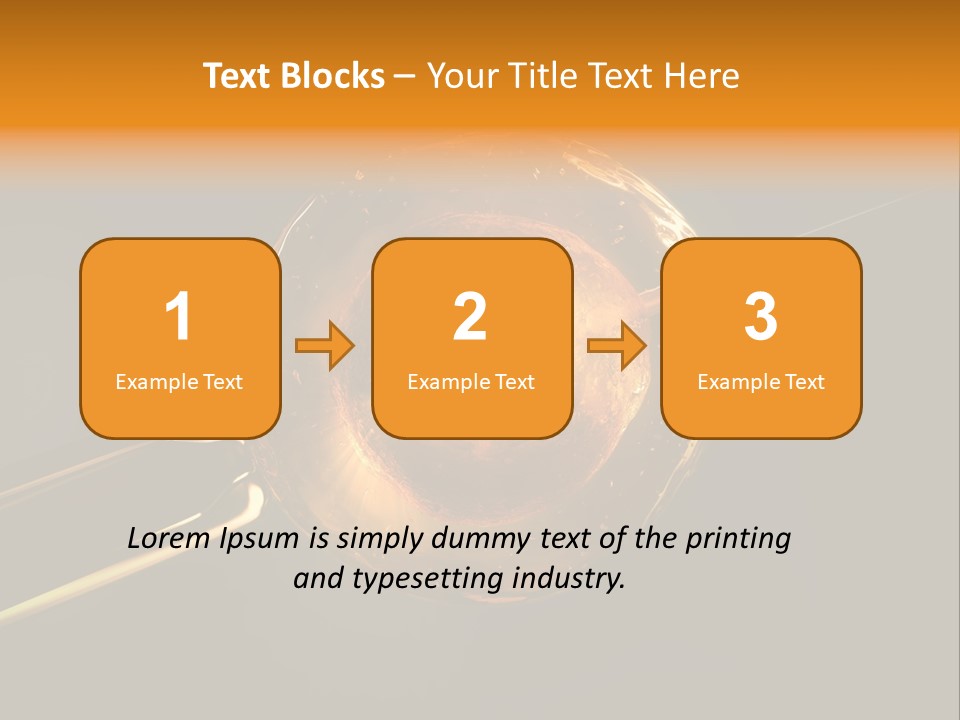 Text Blocks – Your Title Text Here

1
Example Text

2
Example Text

3
Example Text

Lorem Ipsum is simply dummy text of the printing and typesetting industry.